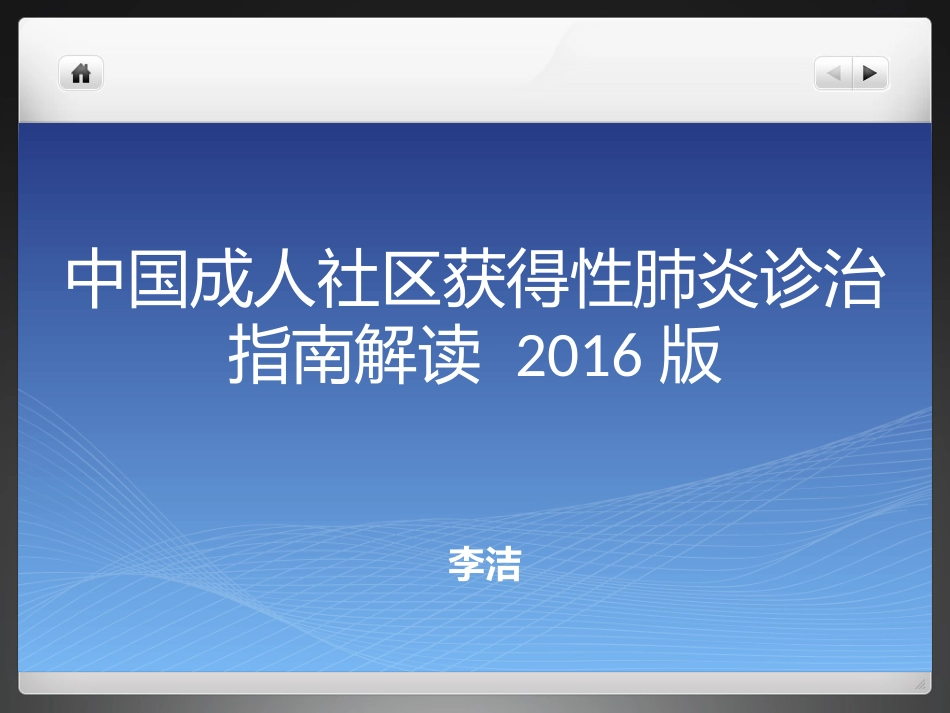 中国成人社区获得性肺炎诊治指南解读 2016 版

李洁